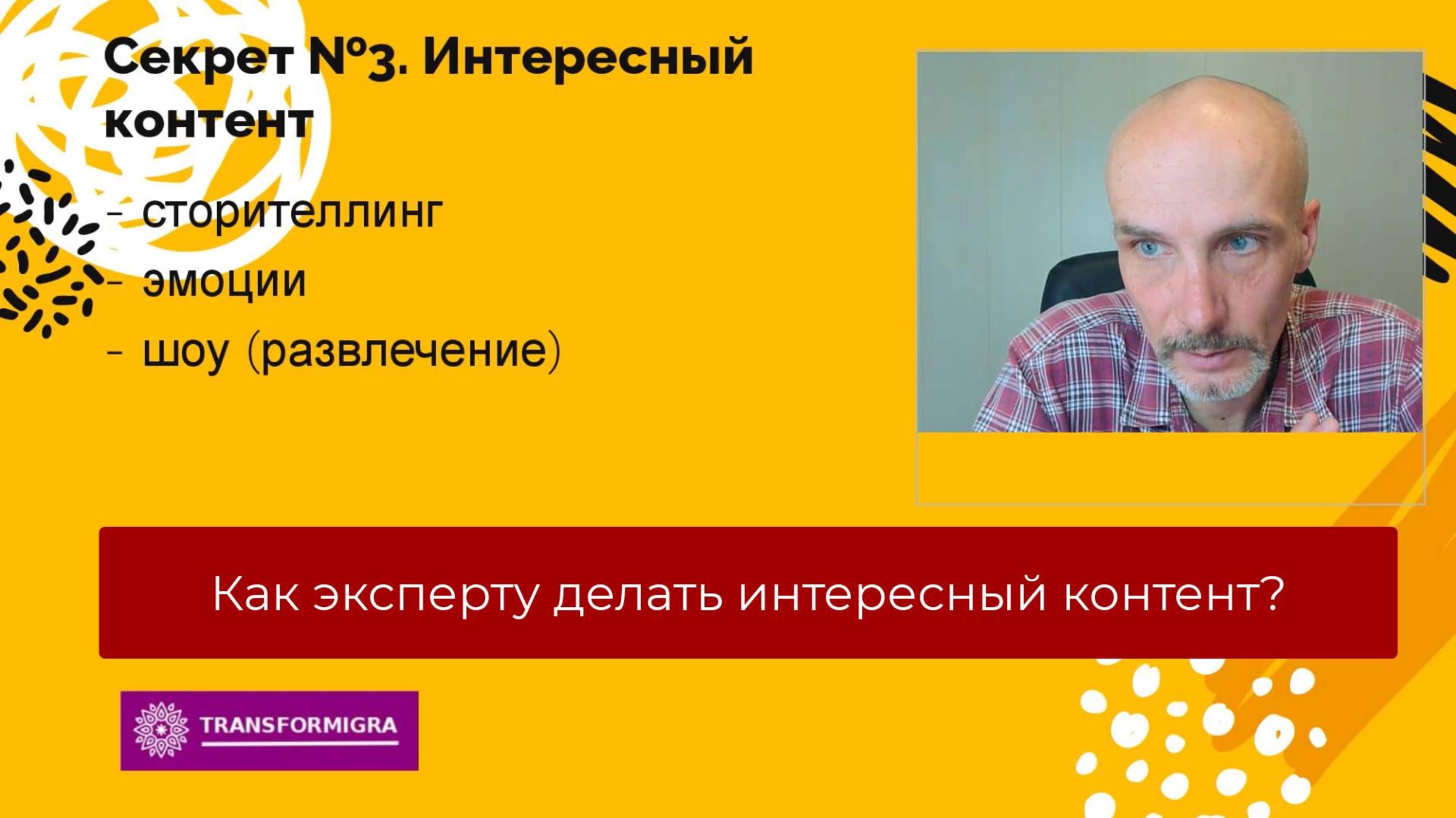 Секрет №3. Интересный контент

- сторителлинг
- эмоции
- шоу (развлечение)

Как эксперту делать интересный контент?

TRANSFORMIGRA